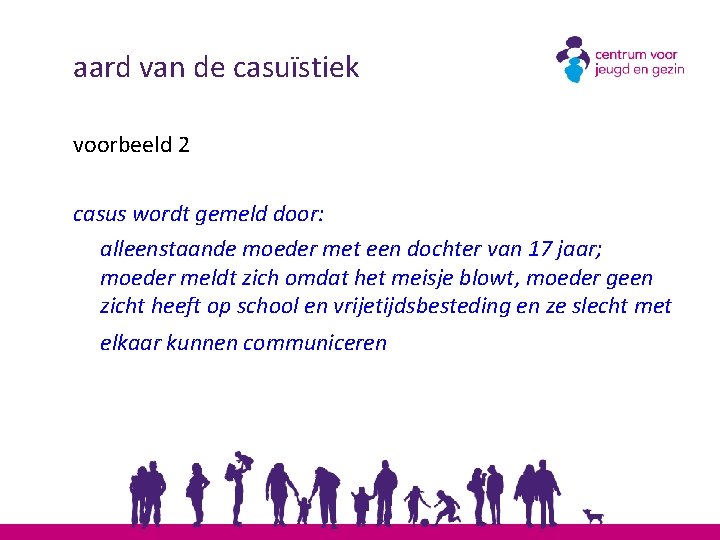 aard van de casuïstiek

centrum voor
jeugd en gezin

voorbeeld 2

casus wordt gemeld door:

alleenstaande moeder met een dochter van 17 jaar; moeder meldt zich omdat het meisje blowt, moeder geen zicht heeft op school en vrijetijdsbesteding en ze slecht met elkaar kunnen communiceren